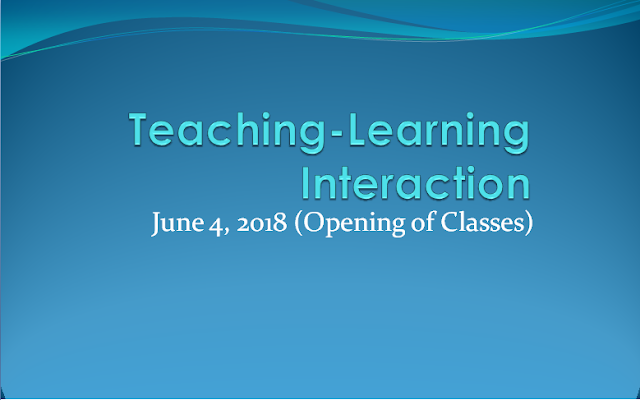 Teaching-Learning Interaction

June 4, 2018 (Opening of Classes)